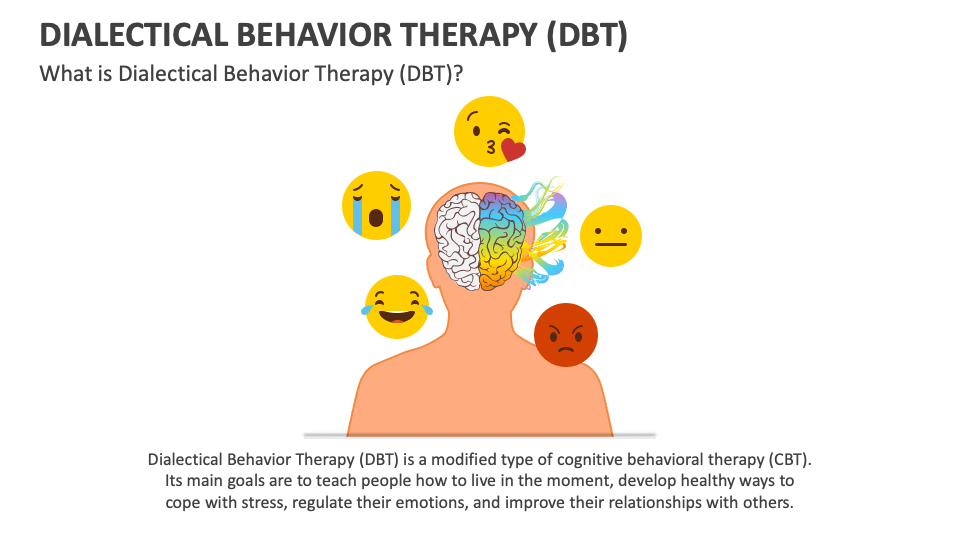 DIALECTICAL BEHAVIOR THERAPY (DBT)
What is Dialectical Behavior Therapy (DBT)?

Dialectical Behavior Therapy (DBT) is a modified type of cognitive behavioral therapy (CBT). Its main goals are to teach people how to live in the moment, develop healthy ways to cope with stress, regulate their emotions, and improve their relationships with others.